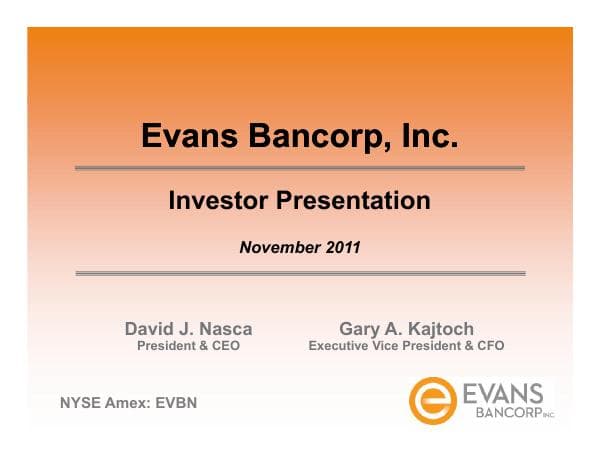 Evans Bancorp, Inc.

Investor Presentation

November 2011

David J. Nasca
President & CEO

Gary A. Kajtoch
Executive Vice President & CFO

NYSE Amex: EVBN

EVANS
BANCORP INC.